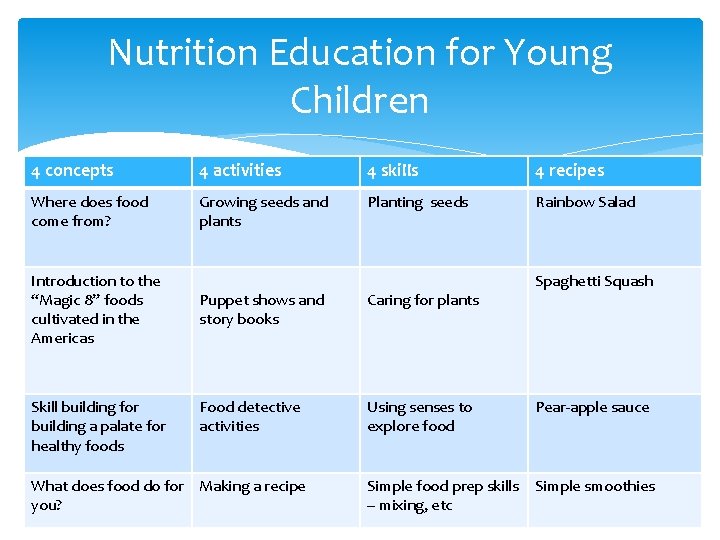 Nutrition Education for Young Children

| 4 concepts | 4 activities | 4 skills | 4 recipes |
|---|---|---|---|
| Where does food come from? | Growing seeds and plants | Planting seeds | Rainbow Salad |
| Introduction to the “Magic 8” foods cultivated in the Americas | Puppet shows and story books | Caring for plants | Spaghetti Squash |
| Skill building for building a palate for healthy foods | Food detective activities | Using senses to explore food | Pear-apple sauce |
| What does food do for you? | Making a recipe | Simple food prep skills – mixing, etc | Simple smoothies |